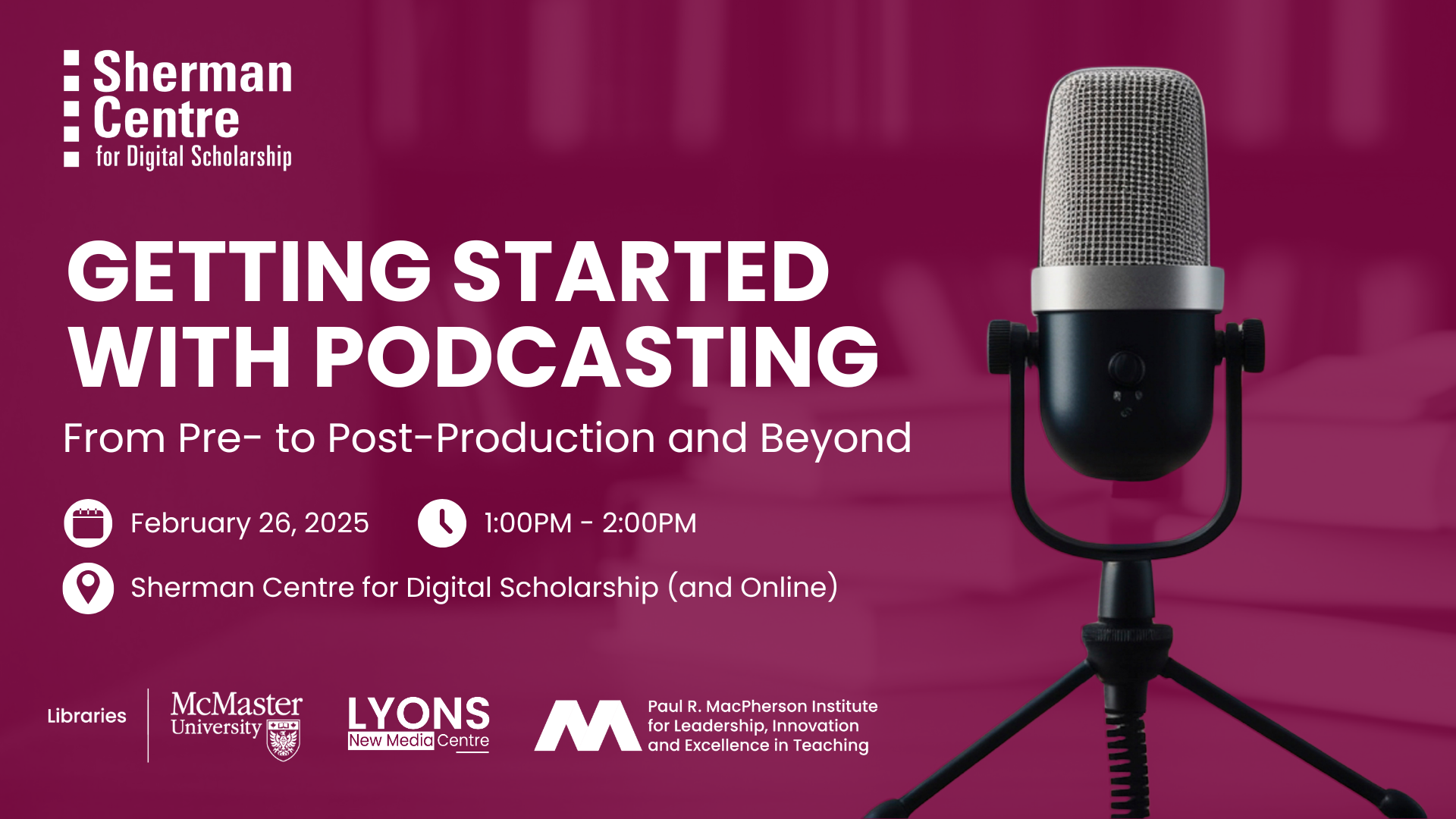 Sherman Centre for Digital Scholarship

GETTING STARTED WITH PODCASTING

From Pre- to Post-Production and Beyond

February 26, 2025

1:00PM - 2:00PM

Sherman Centre for Digital Scholarship (and Online)

Libraries

McMaster University

LYONS New Media Centre

Paul R. MacPherson Institute for Leadership, Innovation and Excellence in Teaching